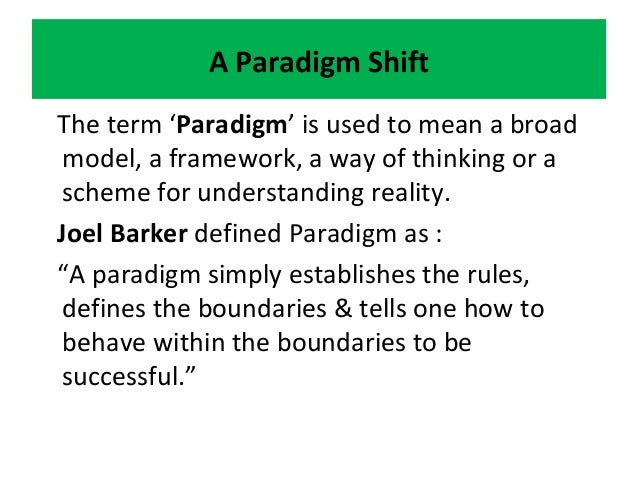 A Paradigm Shift

The term ‘Paradigm’ is used to mean a broad model, a framework, a way of thinking or a scheme for understanding reality.

Joel Barker defined Paradigm as :

“A paradigm simply establishes the rules, defines the boundaries & tells one how to behave within the boundaries to be successful.”